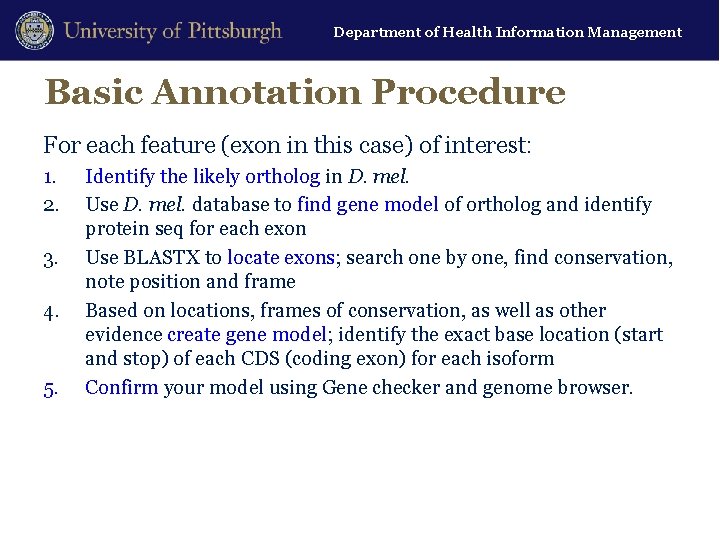 University of Pittsburgh

Department of Health Information Management

Basic Annotation Procedure

For each feature (exon in this case) of interest:

1. Identify the likely ortholog in D. mel.
2. Use D. mel. database to find gene model of ortholog and identify protein seq for each exon
3. Use BLASTX to locate exons; search one by one, find conservation, note position and frame
4. Based on locations, frames of conservation, as well as other evidence create gene model; identify the exact base location (start and stop) of each CDS (coding exon) for each isoform
5. Confirm your model using Gene checker and genome browser.